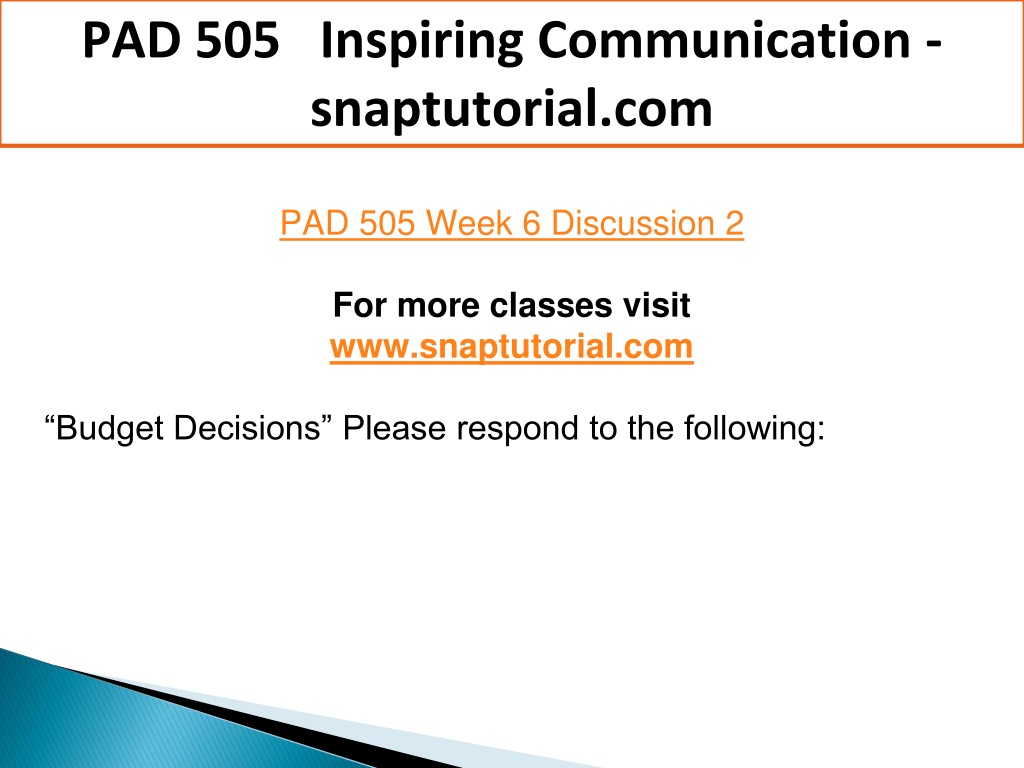 PAD 505 Inspiring Communication - snaptutorial.com

PAD 505 Week 6 Discussion 2

For more classes visit
www.snaptutorial.com

“Budget Decisions” Please respond to the following: